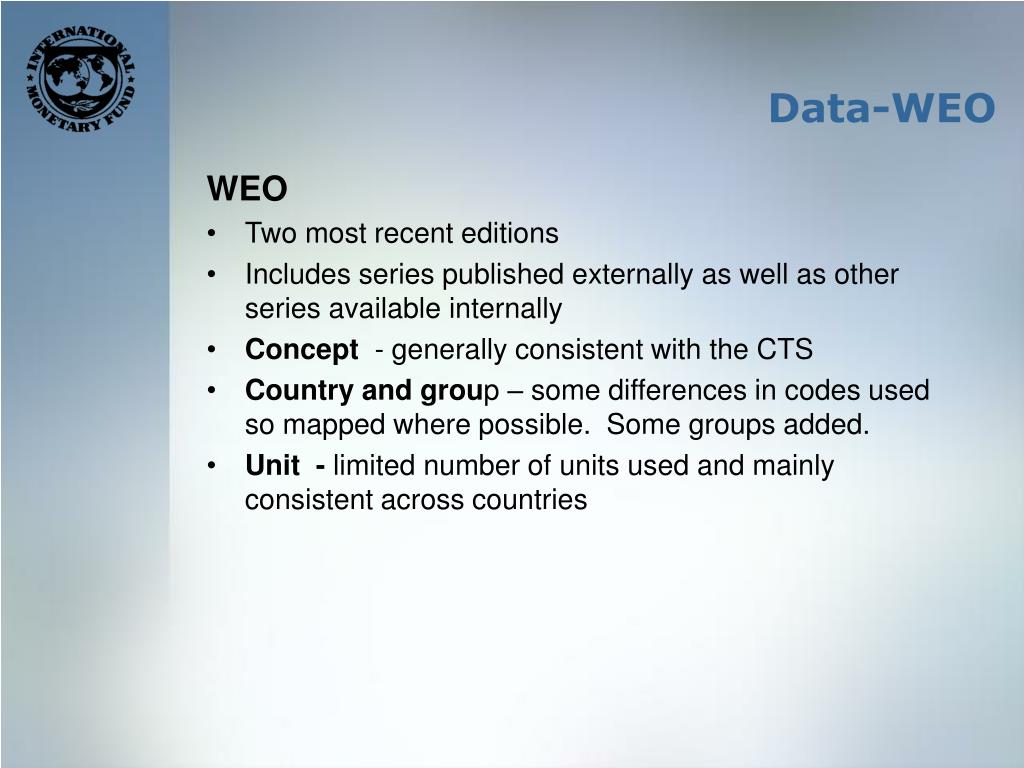 INTERNATIONAL MONETARY FUND

Data-WEO

WEO

• Two most recent editions
• Includes series published externally as well as other series available internally
• Concept - generally consistent with the CTS
• Country and group – some differences in codes used so mapped where possible. Some groups added.
• Unit - limited number of units used and mainly consistent across countries